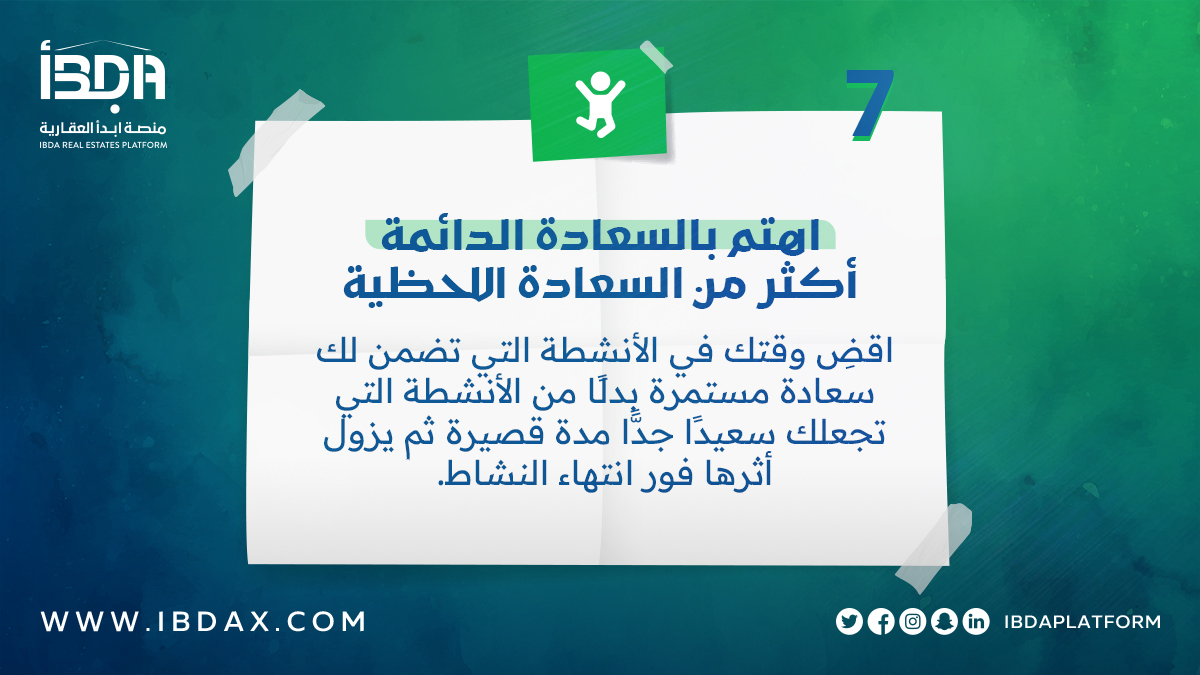 IBDA
منصة ابدأ العقارية
IBDA REAL ESTATES PLATFORM

7

اهتم بالسعادة الدائمة
أكثر من السعادة اللحظية

اقضِ وقتك في الأنشطة التي تضمن لك سعادة مستمرة بدلًا من الأنشطة التي تجعلك سعيدًا جدًّا مدة قصيرة ثم يزول أثرها فور انتهاء النشاط.

WWW.IBDAX.COM

IBDAPLATFORM